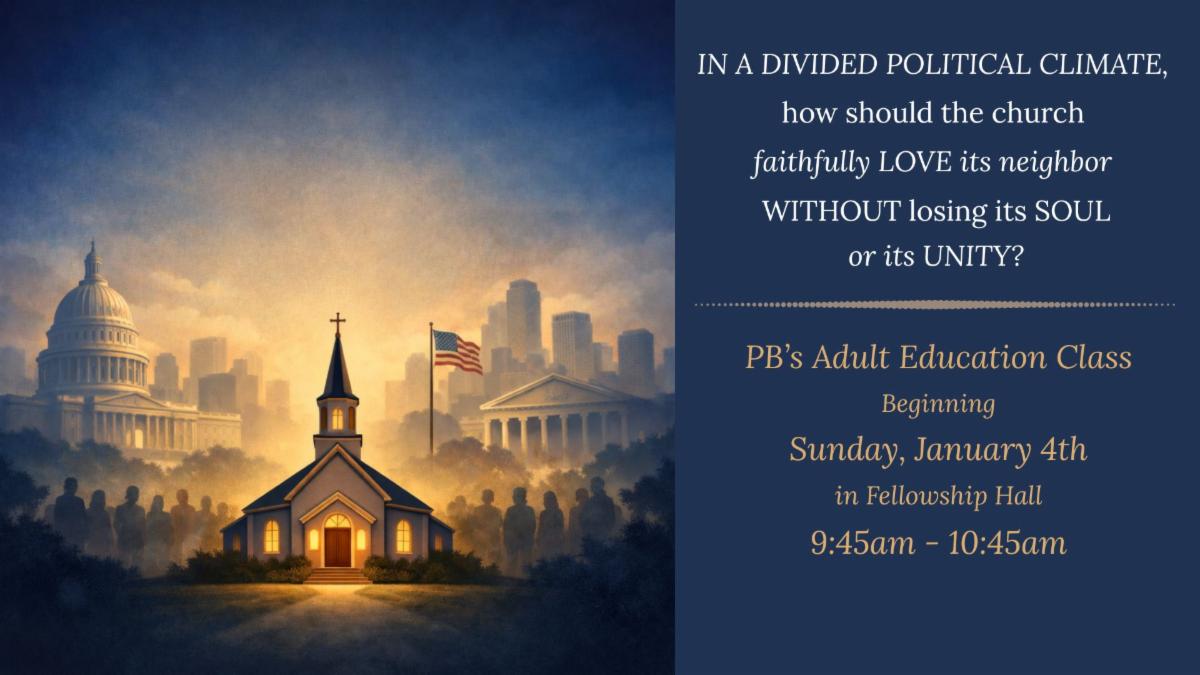 IN A DIVIDED POLITICAL CLIMATE, how should the church faithfully LOVE its neighbor WITHOUT losing its SOUL or its UNITY?

PB's Adult Education Class
Beginning
Sunday, January 4th
in Fellowship Hall
9:45am - 10:45am